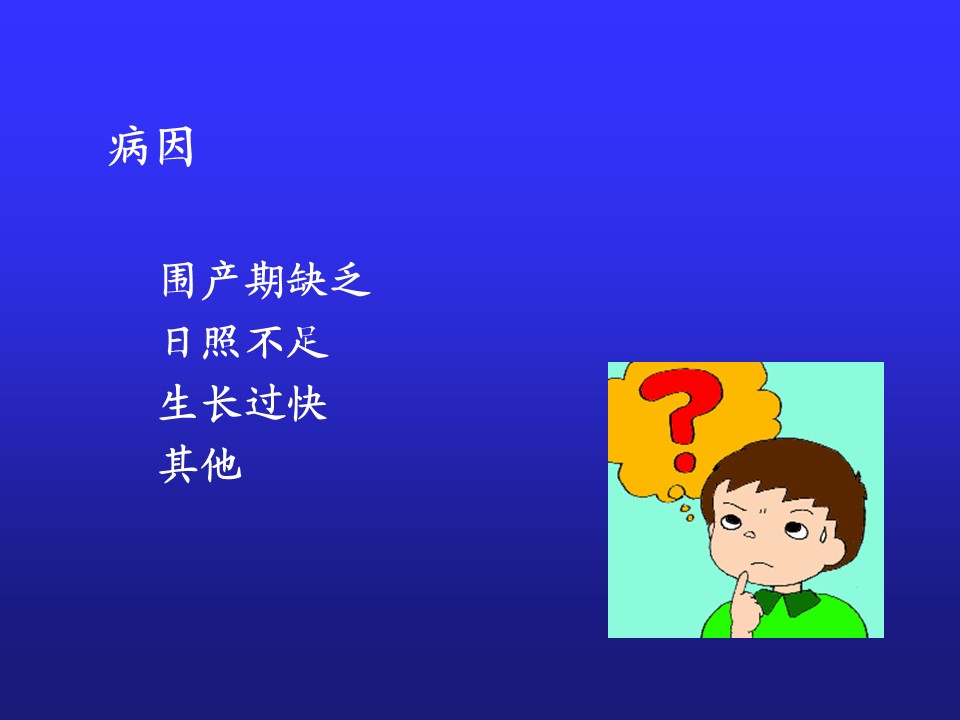 病因

围产期缺乏
日照不足
生长过快
其他

?